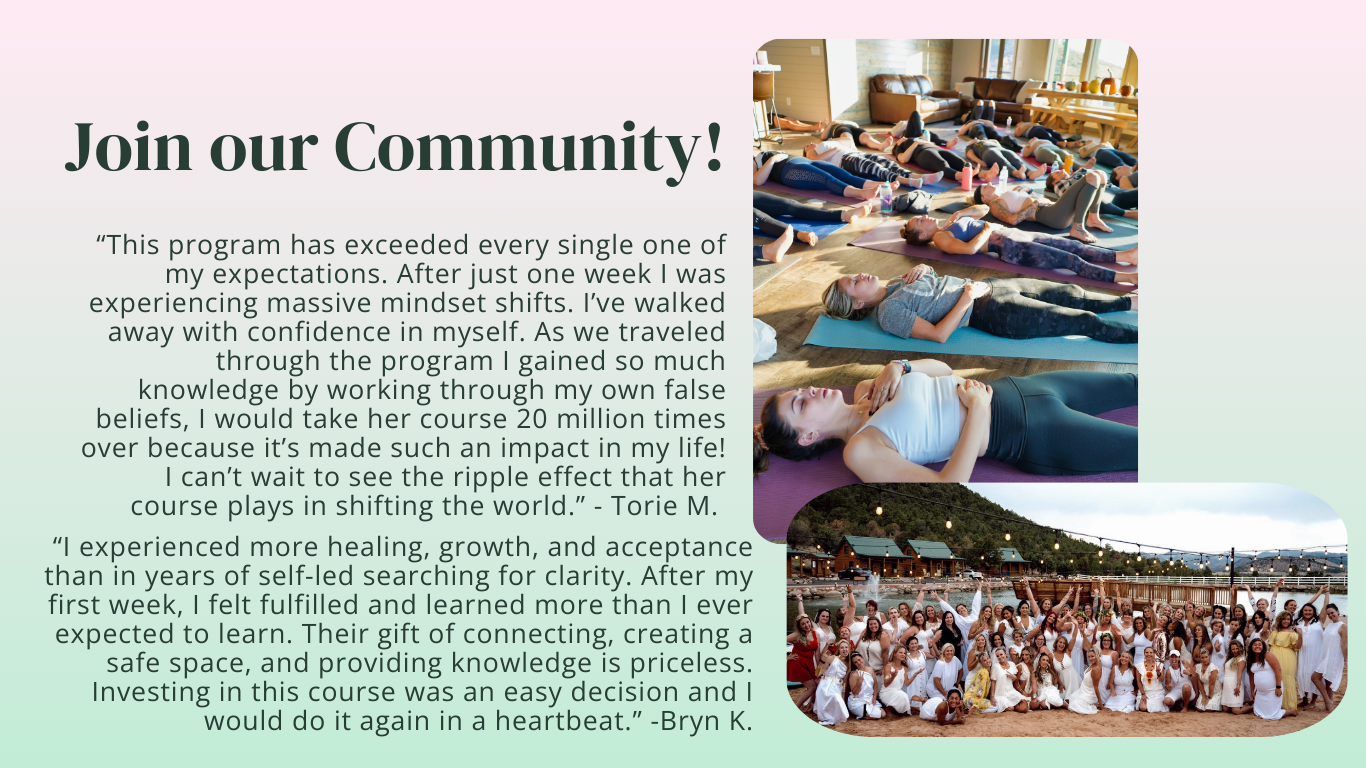 Join our Community!

“This program has exceeded every single one of my expectations. After just one week I was experiencing massive mindset shifts. I’ve walked away with confidence in myself. As we traveled through the program I gained so much knowledge by working through my own false beliefs, I would take her course 20 million times over because it’s made such an impact in my life! I can’t wait to see the ripple effect that her course plays in shifting the world.” - Torie M.

“I experienced more healing, growth, and acceptance than in years of self-led searching for clarity. After my first week, I felt fulfilled and learned more than I ever expected to learn. Their gift of connecting, creating a safe space, and providing knowledge is priceless. Investing in this course was an easy decision and I would do it again in a heartbeat.” -Bryn K.